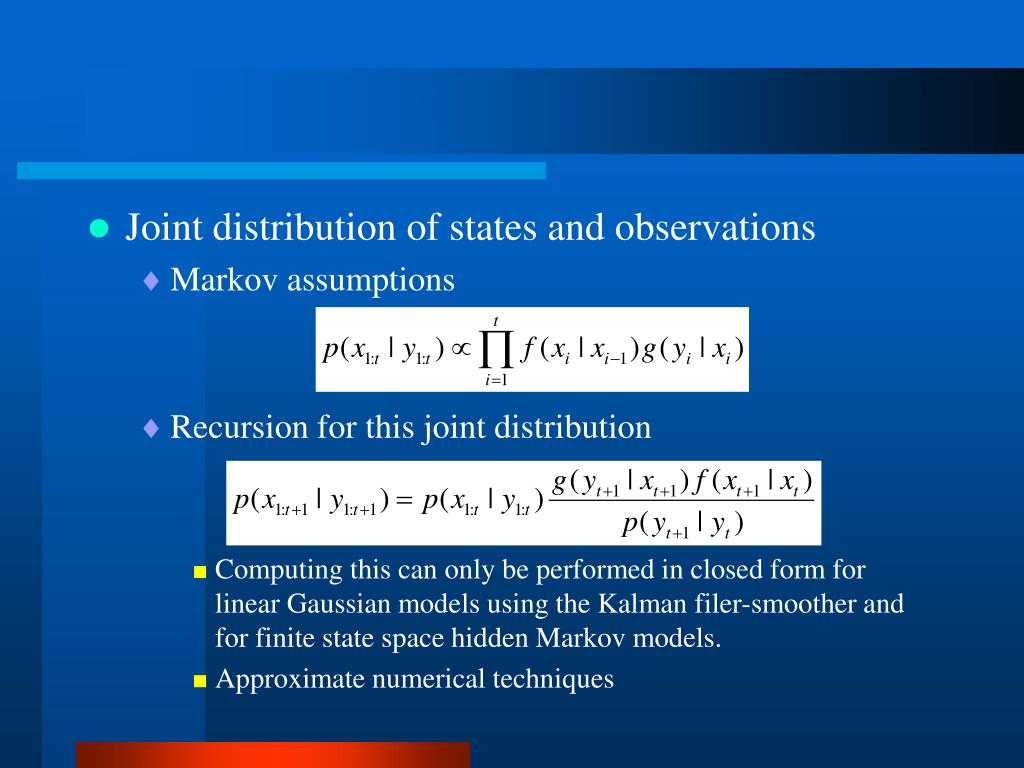 Joint distribution of states and observations

Markov assumptions

$p(x_{1:t} \mid y_{1:t}) \propto \prod_{i=1}^{t} f(x_i \mid x_{i-1}) g(y_i \mid x_i)$

Recursion for this joint distribution

$p(x_{1:t+1} \mid y_{1:t+1}) = p(x_{1:t} \mid y_{1:t}) \frac{g(y_{t+1} \mid x_{t+1}) f(x_{t+1} \mid x_t)}{p(y_{t+1} \mid y_t)}$

Computing this can only be performed in closed form for linear Gaussian models using the Kalman filer-smoother and for finite state space hidden Markov models.

Approximate numerical techniques